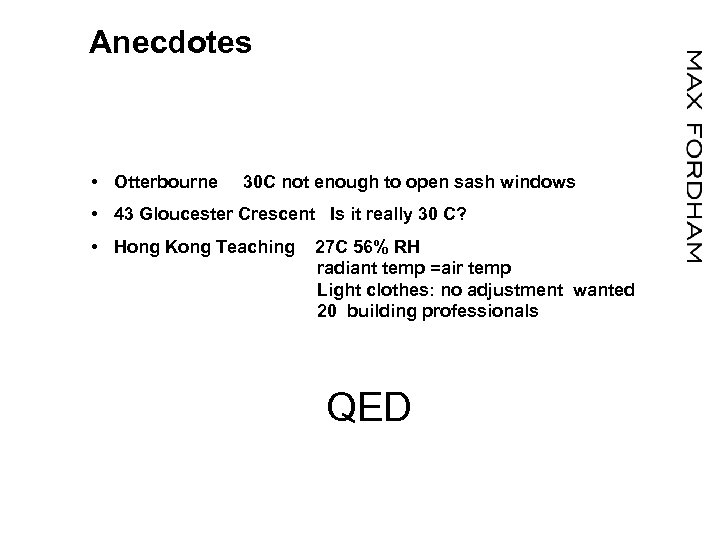 Anecdotes

MAX FORDHAM

• Otterbourne 30C not enough to open sash windows
• 43 Gloucester Crescent Is it really 30 C?
• Hong Kong Teaching 27C 56% RH
radiant temp =air temp
Light clothes: no adjustment wanted
20 building professionals

QED